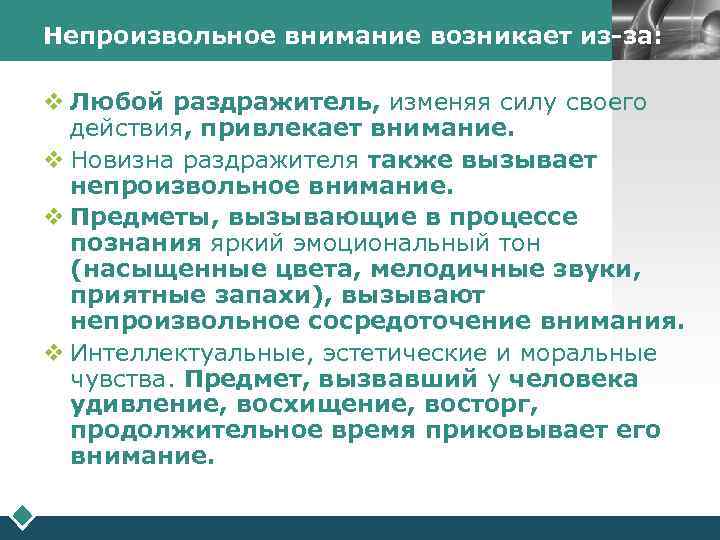 Непроизвольное внимание возникает из-за:

❖ Любой раздражитель, изменяя силу своего действия, привлекает внимание.

❖ Новизна раздражителя также вызывает непроизвольное внимание.

❖ Предметы, вызывающие в процессе познания яркий эмоциональный тон (насыщенные цвета, мелодичные звуки, приятные запахи), вызывают непроизвольное сосредоточение внимания.

❖ Интеллектуальные, эстетические и моральные чувства. Предмет, вызвавший у человека удивление, восхищение, восторг, продолжительное время приковывает его внимание.